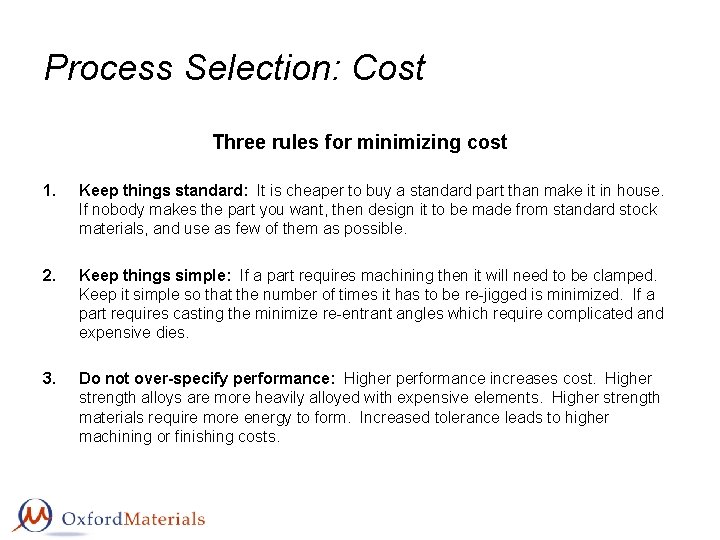 Process Selection: Cost

Three rules for minimizing cost

1. Keep things standard: It is cheaper to buy a standard part than make it in house. If nobody makes the part you want, then design it to be made from standard stock materials, and use as few of them as possible.

2. Keep things simple: If a part requires machining then it will need to be clamped. Keep it simple so that the number of times it has to be re-jigged is minimized. If a part requires casting the minimize re-entrant angles which require complicated and expensive dies.

3. Do not over-specify performance: Higher performance increases cost. Higher strength alloys are more heavily alloyed with expensive elements. Higher strength materials require more energy to form. Increased tolerance leads to higher machining or finishing costs.

OxfordMaterials